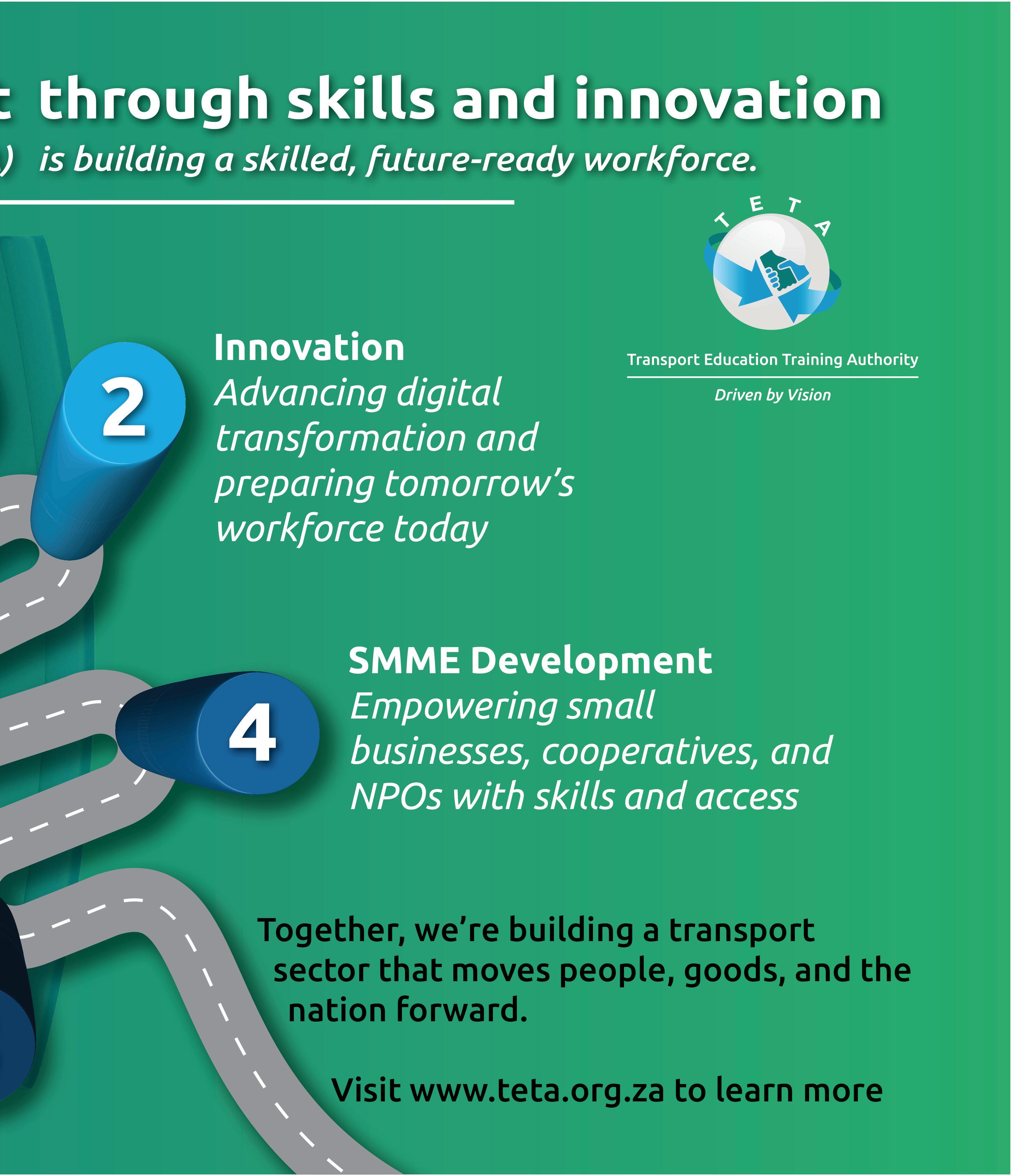 t through skills and innovation
) is building a skilled, future-ready workforce.

TETA
Transport Education Training Authority
Driven by Vision

2
Innovation
Advancing digital transformation and preparing tomorrow's workforce today

4
SMME Development
Empowering small businesses, cooperatives, and NPOs with skills and access

Together, we're building a transport sector that moves people, goods, and the nation forward.

Visit www.teta.org.za to learn more